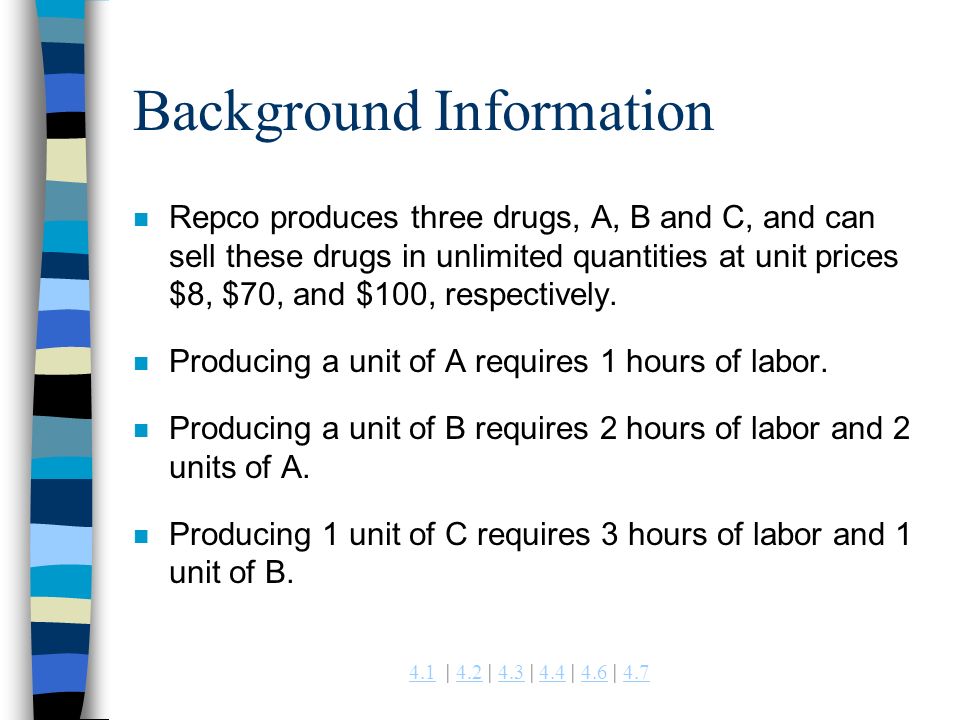 Background Information

Repco produces three drugs, A, B and C, and can sell these drugs in unlimited quantities at unit prices \$8, \$70, and \$100, respectively.

Producing a unit of A requires 1 hours of labor.

Producing a unit of B requires 2 hours of labor and 2 units of A.

Producing 1 unit of C requires 3 hours of labor and 1 unit of B.

4.1 | 4.2 | 4.3 | 4.4 | 4.6 | 4.7